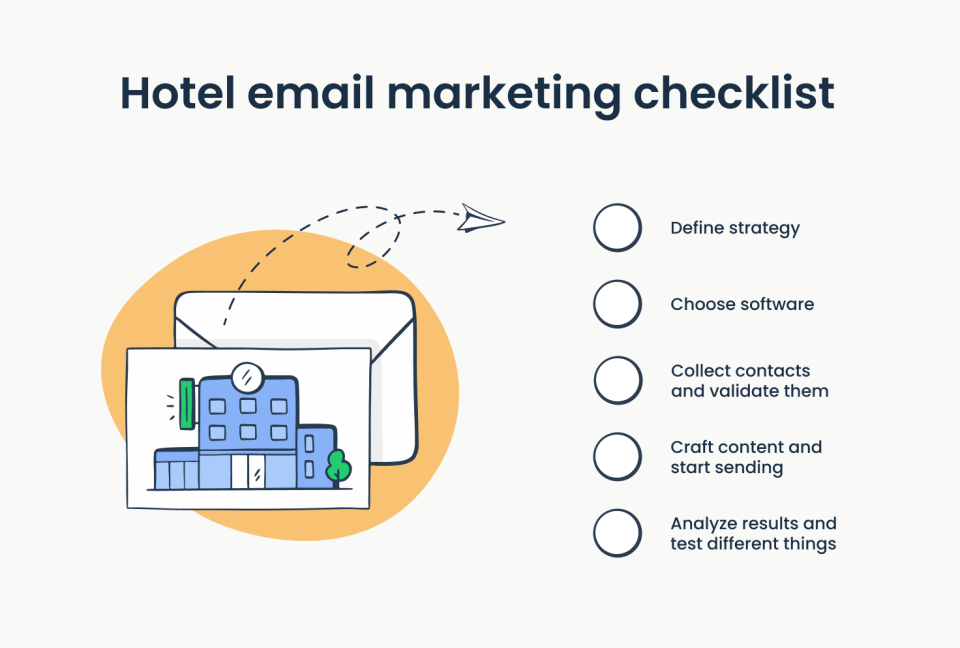 Hotel email marketing checklist

Define strategy

Choose software

Collect contacts and validate them

Craft content and start sending

Analyze results and test different things